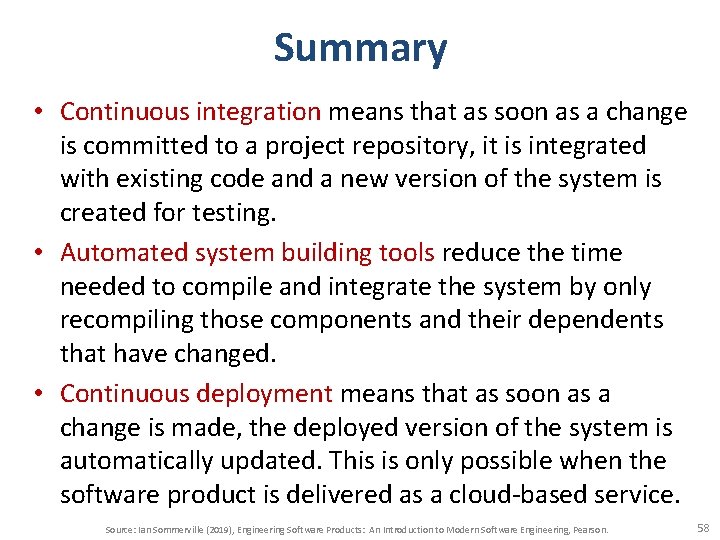 Summary

• Continuous integration means that as soon as a change is committed to a project repository, it is integrated with existing code and a new version of the system is created for testing.

• Automated system building tools reduce the time needed to compile and integrate the system by only recompiling those components and their dependents that have changed.

• Continuous deployment means that as soon as a change is made, the deployed version of the system is automatically updated. This is only possible when the software product is delivered as a cloud-based service.

Source: Ian Sommerville (2019), Engineering Software Products: An Introduction to Modern Software Engineering, Pearson.

58